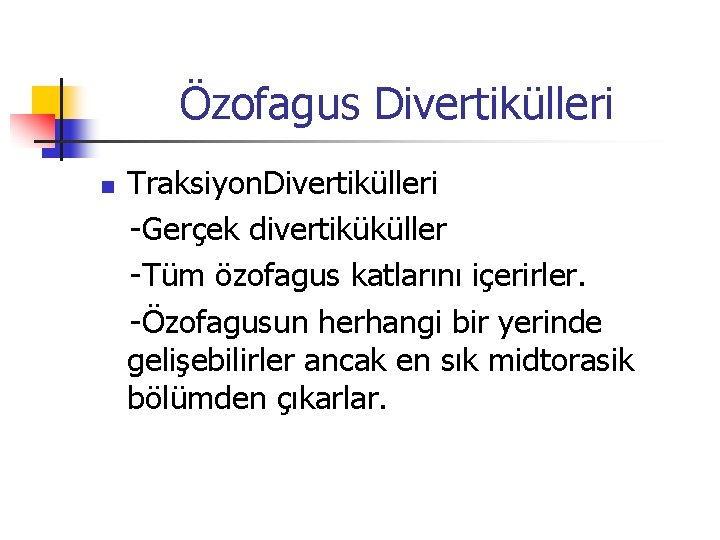 Özofagus Divertikülleri

TraksiyonDivertikülleri

-Gerçek divertiküküller

-Tüm özofagus katlarını içerirler.

-Özofagusun herhangi bir yerinde gelişebilirler ancak en sık midtorasik bölümden çıkarlar.